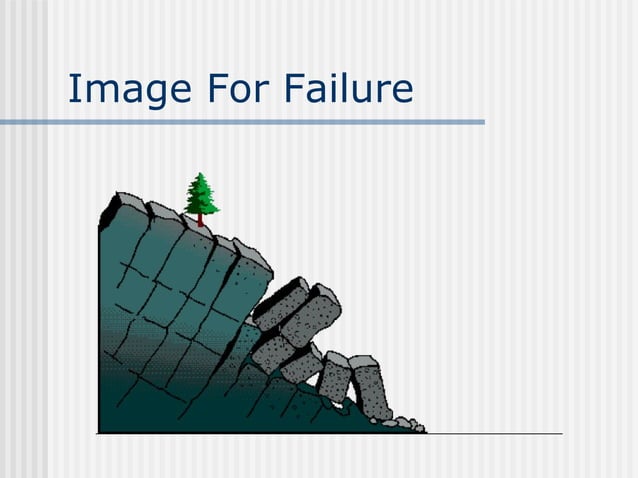 Image For Failure